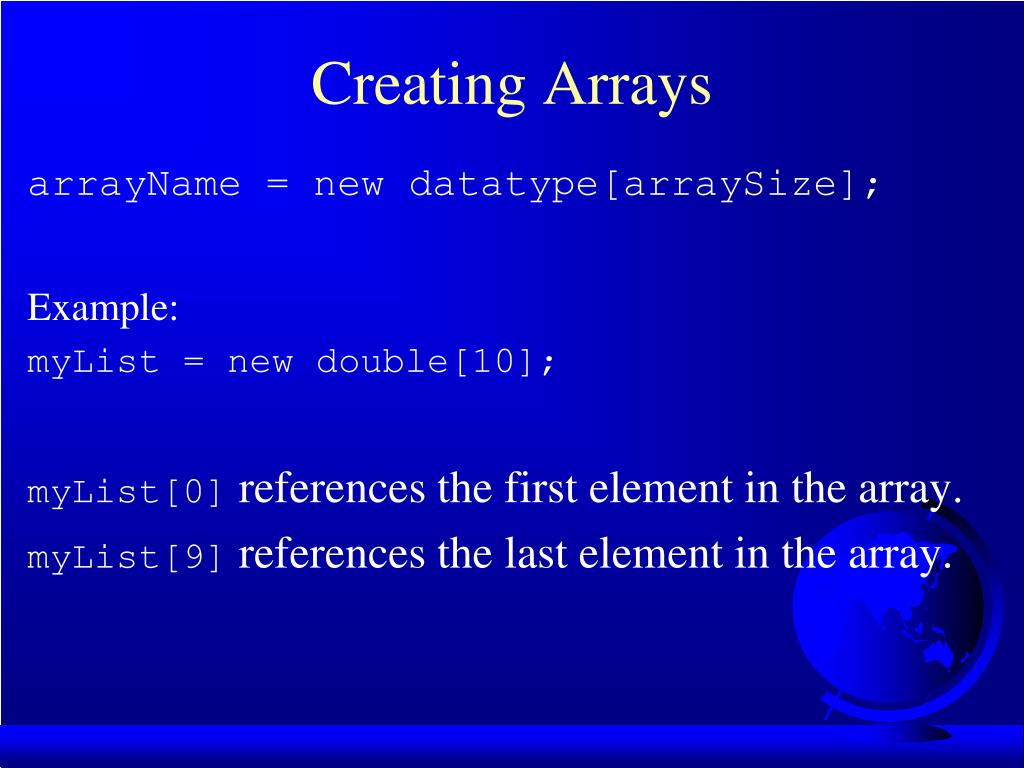 Creating Arrays

arrayName = new datatype[arraySize];

Example:
myList = new double[10];

myList[0] references the first element in the array.
myList[9] references the last element in the array.